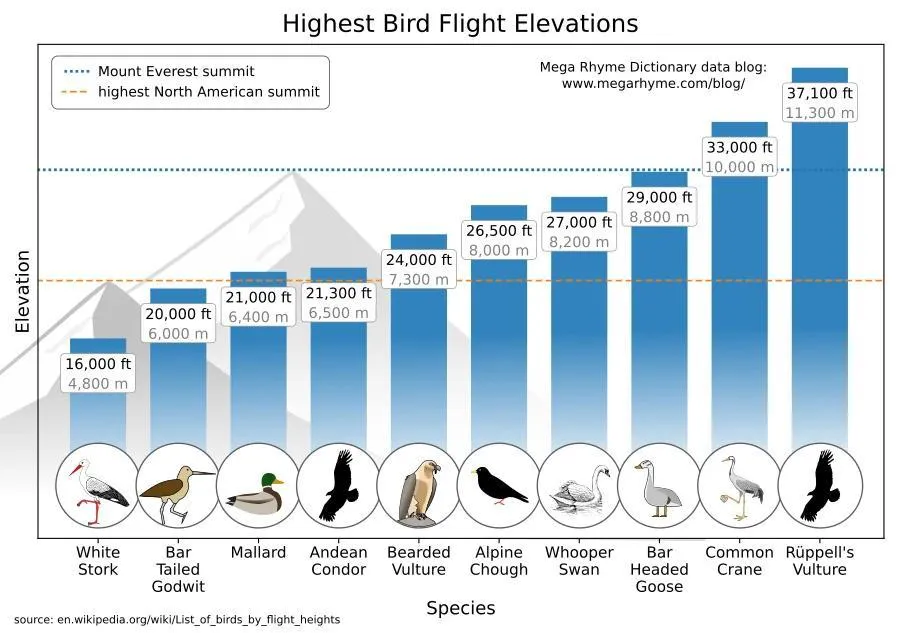 Highest Bird Flight Elevations

Mount Everest summit
highest North American summit

Mega Rhyme Dictionary data blog:
www.megarhyme.com/blog/

Elevation

16,000 ft
4,800 m

20,000 ft
6,000 m

21,000 ft
6,400 m

21,300 ft
6,500 m

24,000 ft
7,300 m

26,500 ft
8,000 m

27,000 ft
8,200 m

29,000 ft
8,800 m

33,000 ft
10,000 m

37,100 ft
11,300 m

White Stork
Bar Tailed Godwit
Mallard
Andean Condor
Bearded Vulture
Alpine Chough
Whooper Swan
Bar Headed Goose
Common Crane
Rüppell's Vulture

Species

source: en.wikipedia.org/wiki/List_of_birds_by_flight_heights